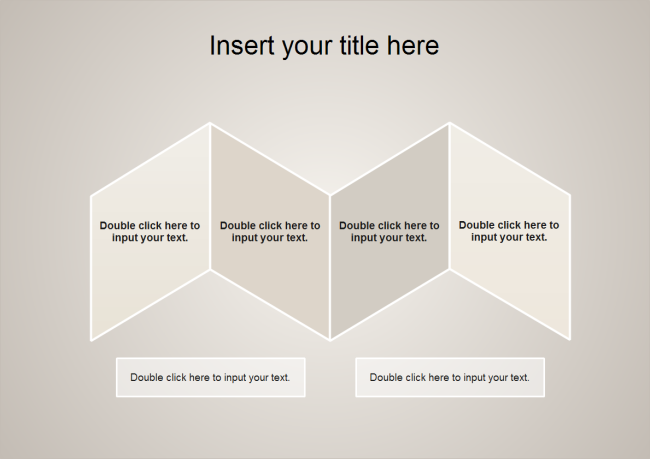 Insert your title here

Double click here to input your text.

Double click here to input your text.

Double click here to input your text.

Double click here to input your text.

Double click here to input your text.

Double click here to input your text.